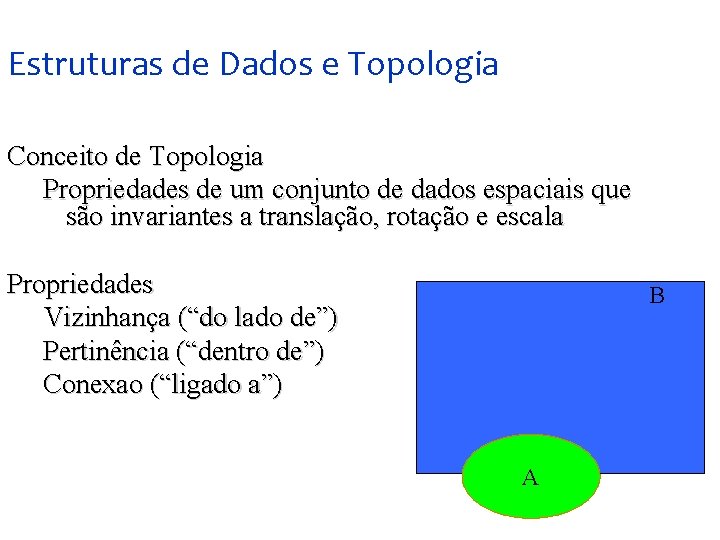 Estruturas de Dados e Topologia

Conceito de Topologia

Propriedades de um conjunto de dados espaciais que são invariantes a translação, rotação e escala

Propriedades

Vizinhança (“do lado de”)

Pertinência (“dentro de”)

Conexao (“ligado a”)

B

A